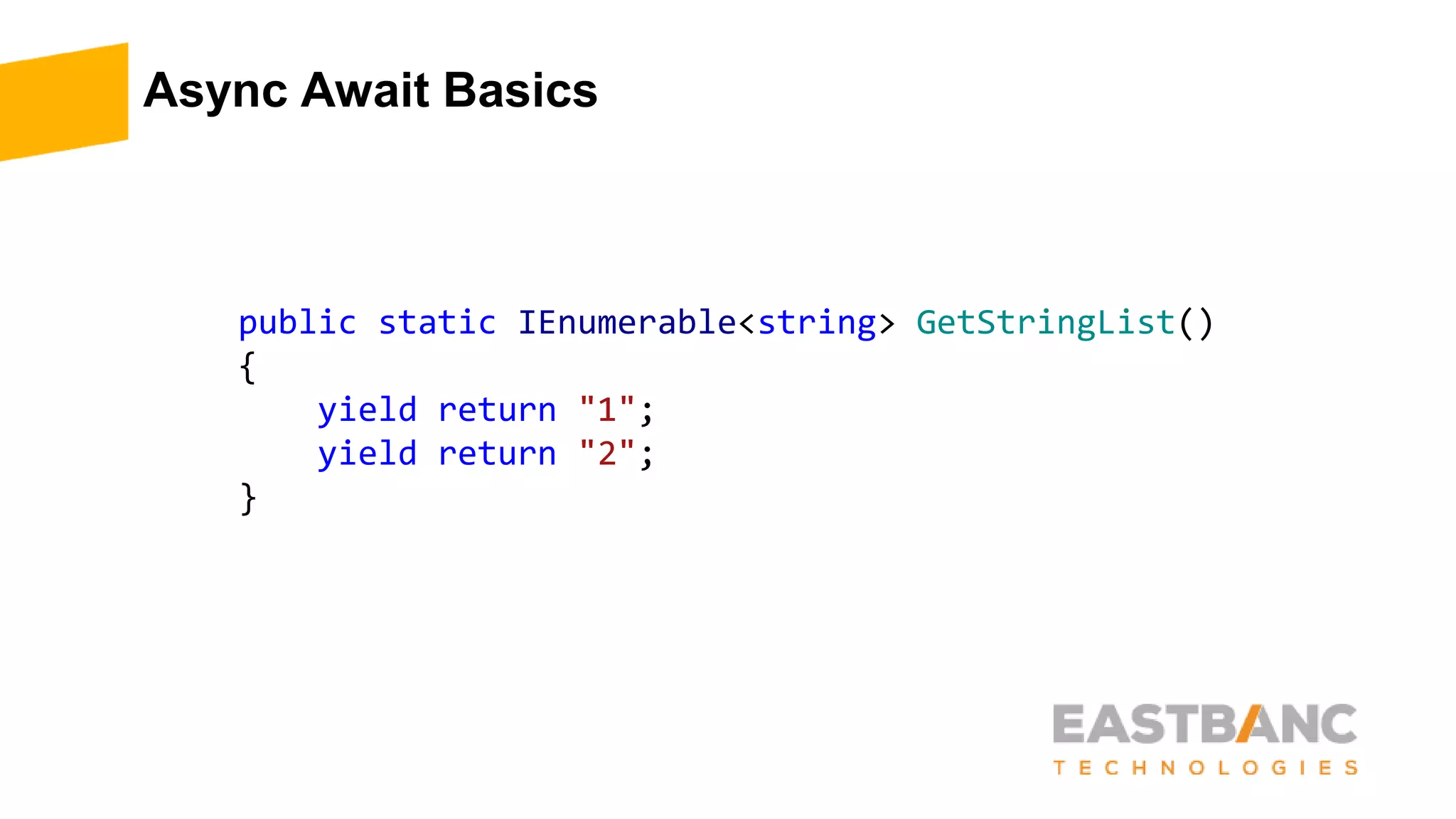 Async Await Basics

public static IEnumerable<string> GetStringList()
{
    yield return "1";
    yield return "2";
}

EASTBANC
TECHNOLOGIES